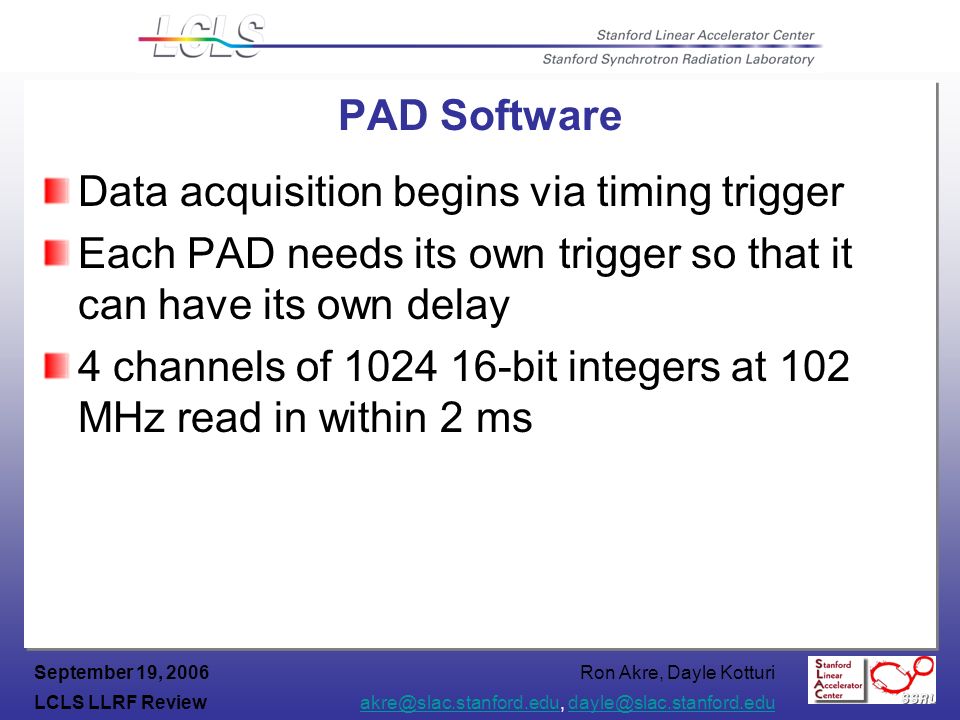 LCLS

Stanford Linear Accelerator Center
Stanford Synchrotron Radiation Laboratory

PAD Software

Data acquisition begins via timing trigger

Each PAD needs its own trigger so that it can have its own delay

4 channels of 1024 16-bit integers at 102 MHz read in within 2 ms

September 19, 2006
LCLS LLRF Review

Ron Akre, Dayle Kotturi
akre@slac.stanford.edu, dayle@slac.stanford.edu

Stanford Linear Accelerator Center

SSRL